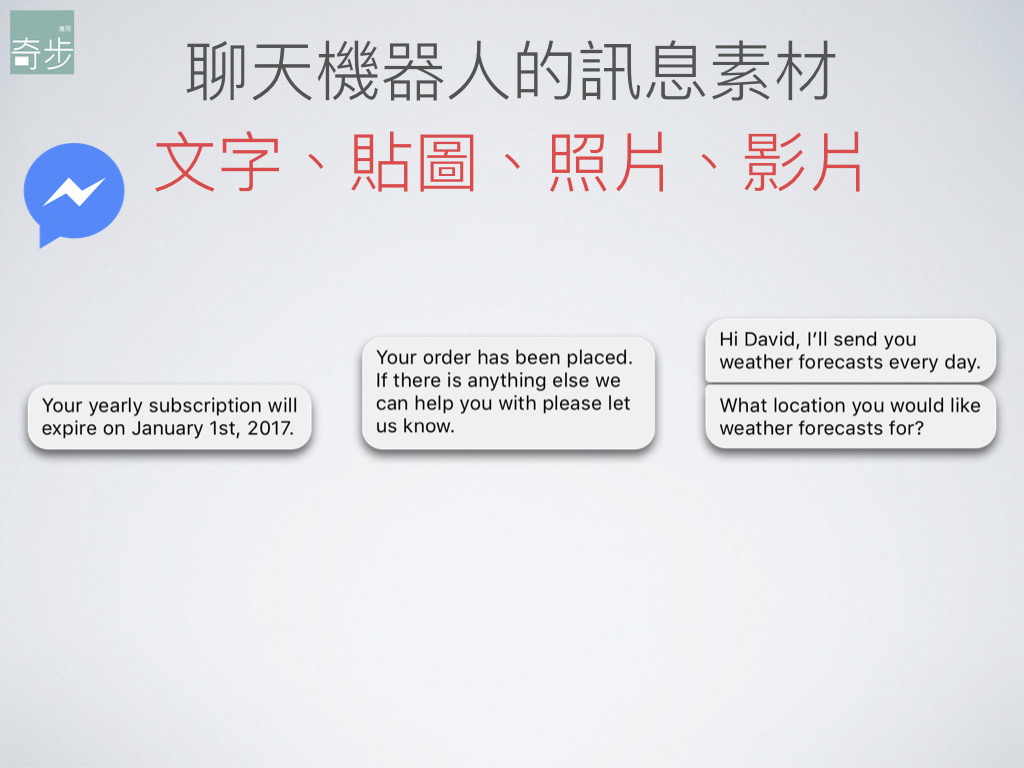 奇步

聊天機器人的訊息素材

文字、貼圖、照片、影片

Your yearly subscription will expire on January 1st, 2017.

Your order has been placed. If there is anything else we can help you with please let us know.

Hi David, I'll send you weather forecasts every day.

What location you would like weather forecasts for?